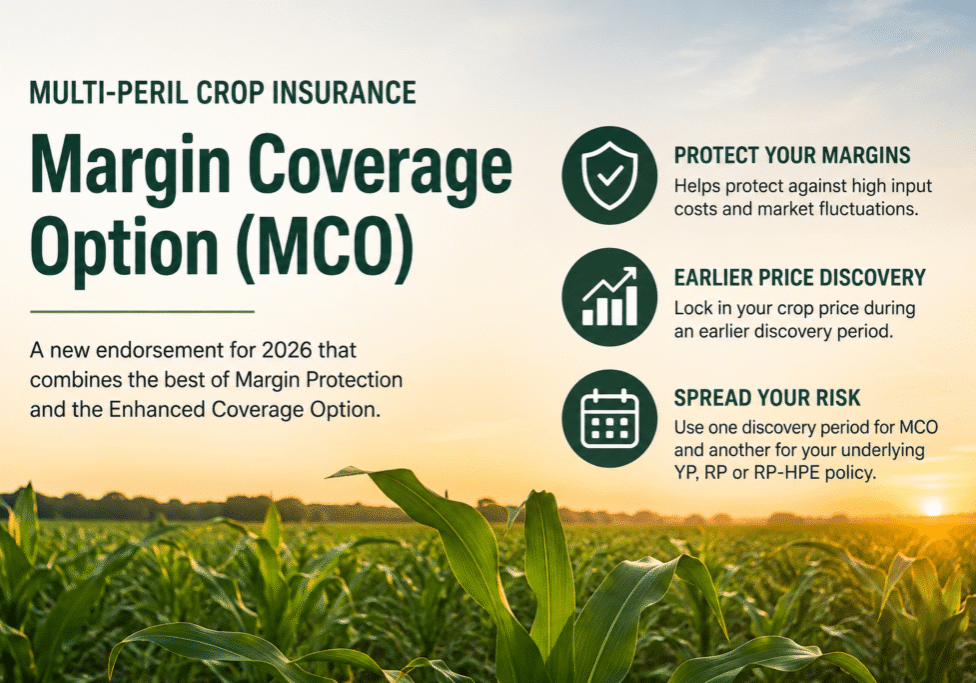 MULTI-PERIL CROP INSURANCE

Margin Coverage Option (MCO)

A new endorsement for 2026 that combines the best of Margin Protection and the Enhanced Coverage Option.

PROTECT YOUR MARGINS

Helps protect against high input costs and market fluctuations.

EARLIER PRICE DISCOVERY

Lock in your crop price during an earlier discovery period.

SPREAD YOUR RISK

Use one discovery period for MCO and another for your underlying YP, RP or RP-HPE policy.